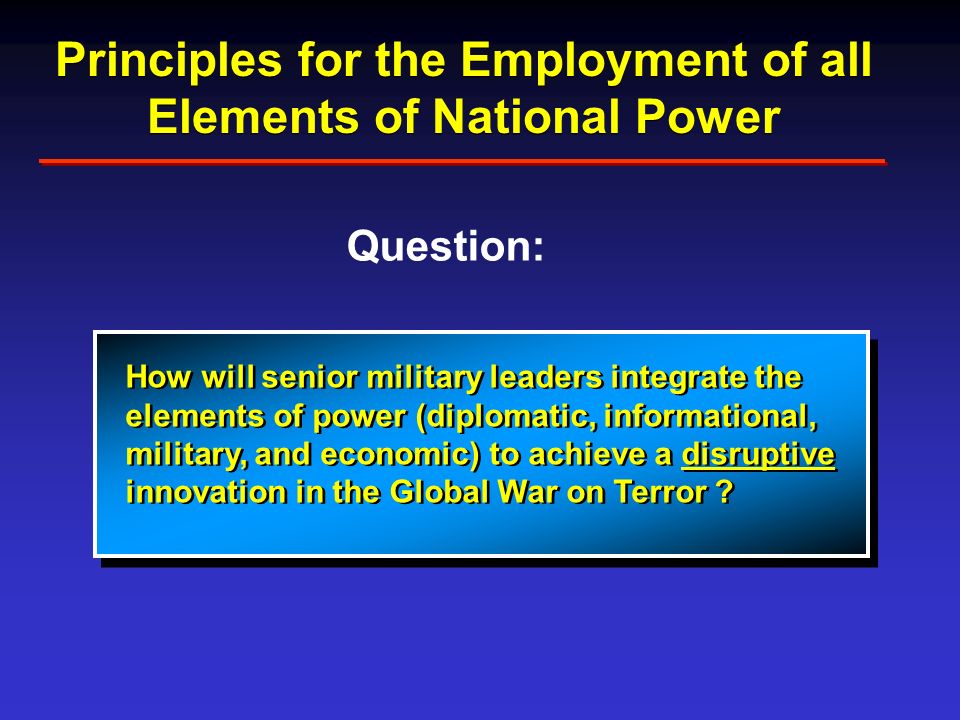 Principles for the Employment of all Elements of National Power

Question:

How will senior military leaders integrate the elements of power (diplomatic, informational, military, and economic) to achieve a disruptive innovation in the Global War on Terror ?